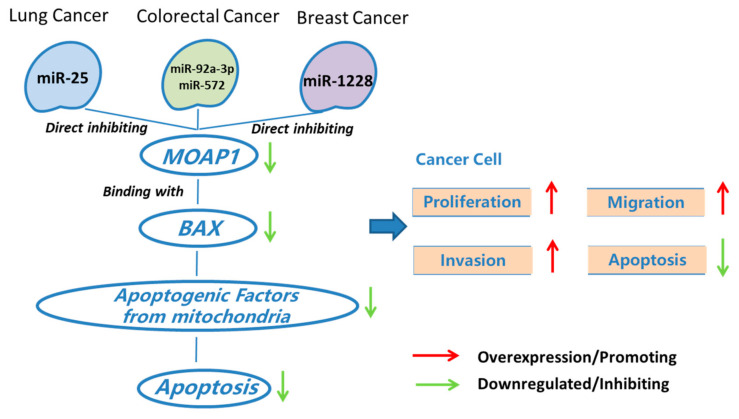 Lung Cancer
Colorectal Cancer
Breast Cancer

miR-25
miR-92a-3p
miR-572
miR-1228

Direct inhibiting
Direct inhibiting

MOAP1

Binding with

BAX

Apoptogenic Factors from mitochondria

Apoptosis

Cancer Cell

Proliferation
Migration
Invasion
Apoptosis

Overexpression/Promoting
Downregulated/Inhibiting